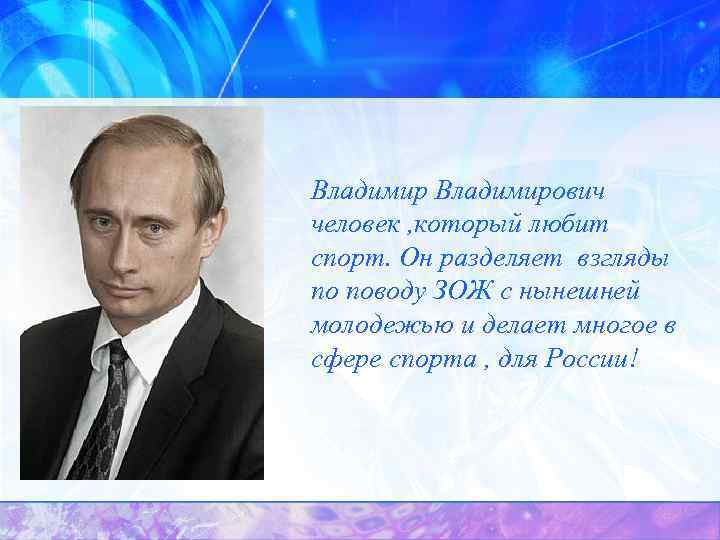 Владимир Владимирович человек ,который любит спорт. Он разделяет взгляды по поводу ЗОЖ с нынешней молодежью и делает многое в сфере спорта , для России!